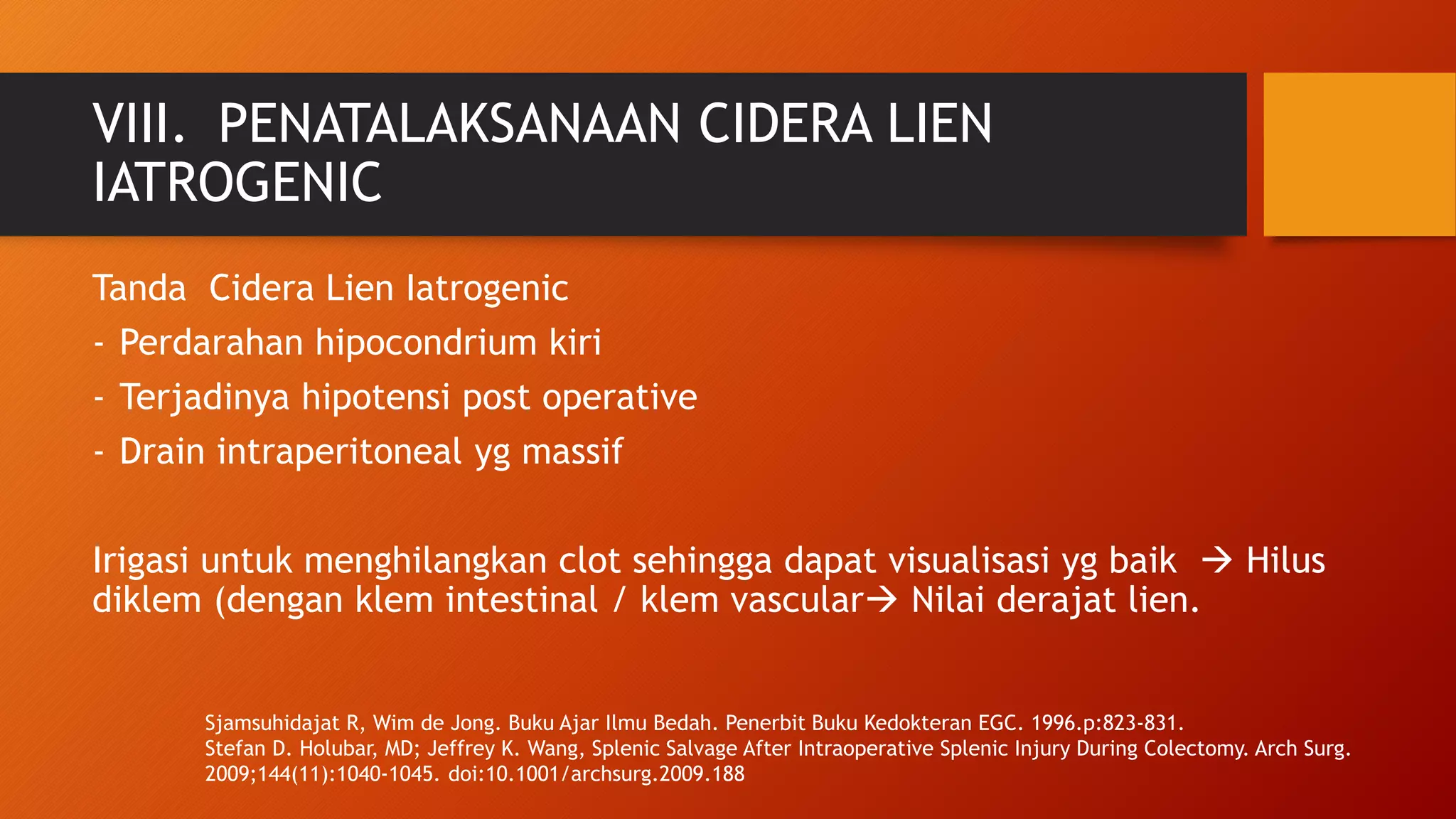 VIII. PENATALAKSANAAN CIDERA LIEN IATROGENIC

Tanda Cidera Lien Iatrogenic
- Perdarahan hipocondrium kiri
- Terjadinya hipotensi post operative
- Drain intraperitoneal yg massif

Irigasi untuk menghilangkan clot sehingga dapat visualisasi yg baik → Hilus diklem (dengan klem intestinal / klem vascular→ Nilai derajat lien.

Sjamsuhidajat R, Wim de Jong. Buku Ajar Ilmu Bedah. Penerbit Buku Kedokteran EGC. 1996.p:823-831.
Stefan D. Holubar, MD; Jeffrey K. Wang, Splenic Salvage After Intraoperative Splenic Injury During Colectomy. Arch Surg. 2009;144(11):1040-1045. doi:10.1001/archsurg.2009.188